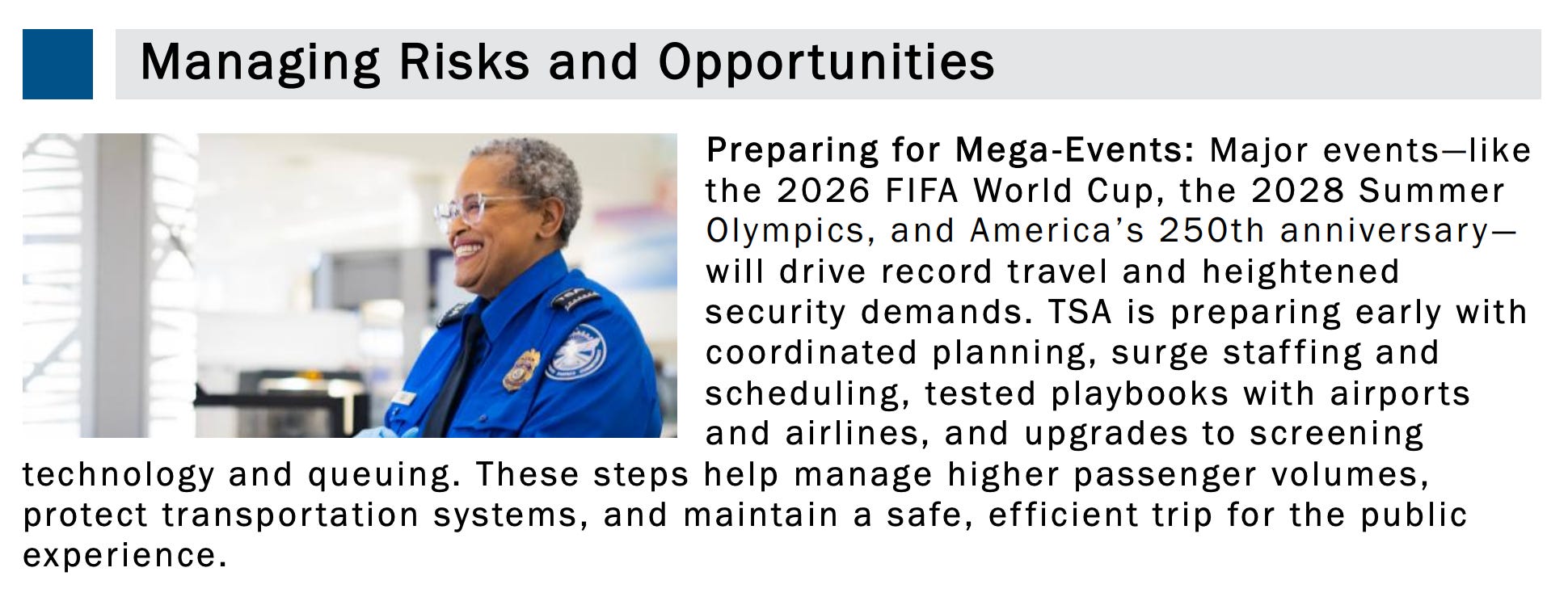 Managing Risks and Opportunities

Preparing for Mega-Events: Major events—like the 2026 FIFA World Cup, the 2028 Summer Olympics, and America's 250th anniversary—will drive record travel and heightened security demands. TSA is preparing early with coordinated planning, surge staffing and scheduling, tested playbooks with airports and airlines, and upgrades to screening technology and queuing. These steps help manage higher passenger volumes, protect transportation systems, and maintain a safe, efficient trip for the public experience.